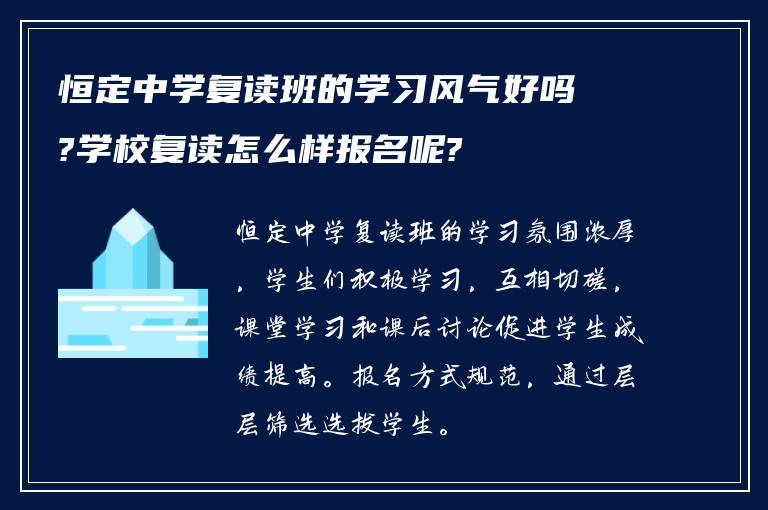 恒定中学复读班的学习风气好吗?学校复读怎么样报名呢?

恒定中学复读班的学习氛围浓厚，学生们积极学习，互相切磋，课堂学习和课后讨论促进学生成绩提高。报名方式规范，通过层层筛选选拔学生。